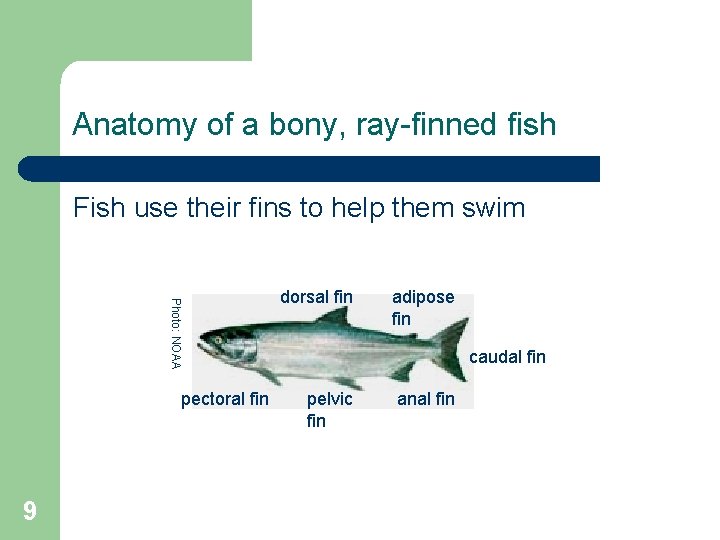 Anatomy of a bony, ray-finned fish

Fish use their fins to help them swim

Photo: NOAA

dorsal fin

adipose fin

caudal fin

pectoral fin

pelvic fin

anal fin

9